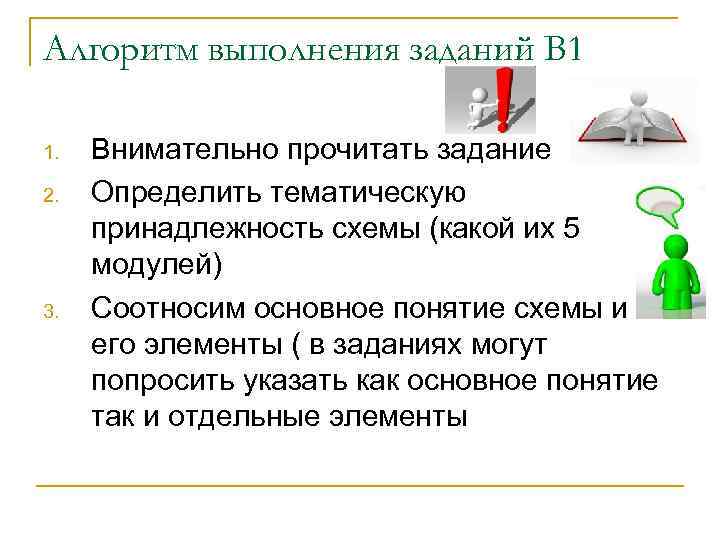 Алгоритм выполнения заданий В1

1. Внимательно прочитать задание
2. Определить тематическую принадлежность схемы (какой их 5 модулей)
3. Соотносим основное понятие схемы и его элементы ( в заданиях могут попросить указать как основное понятие так и отдельные элементы